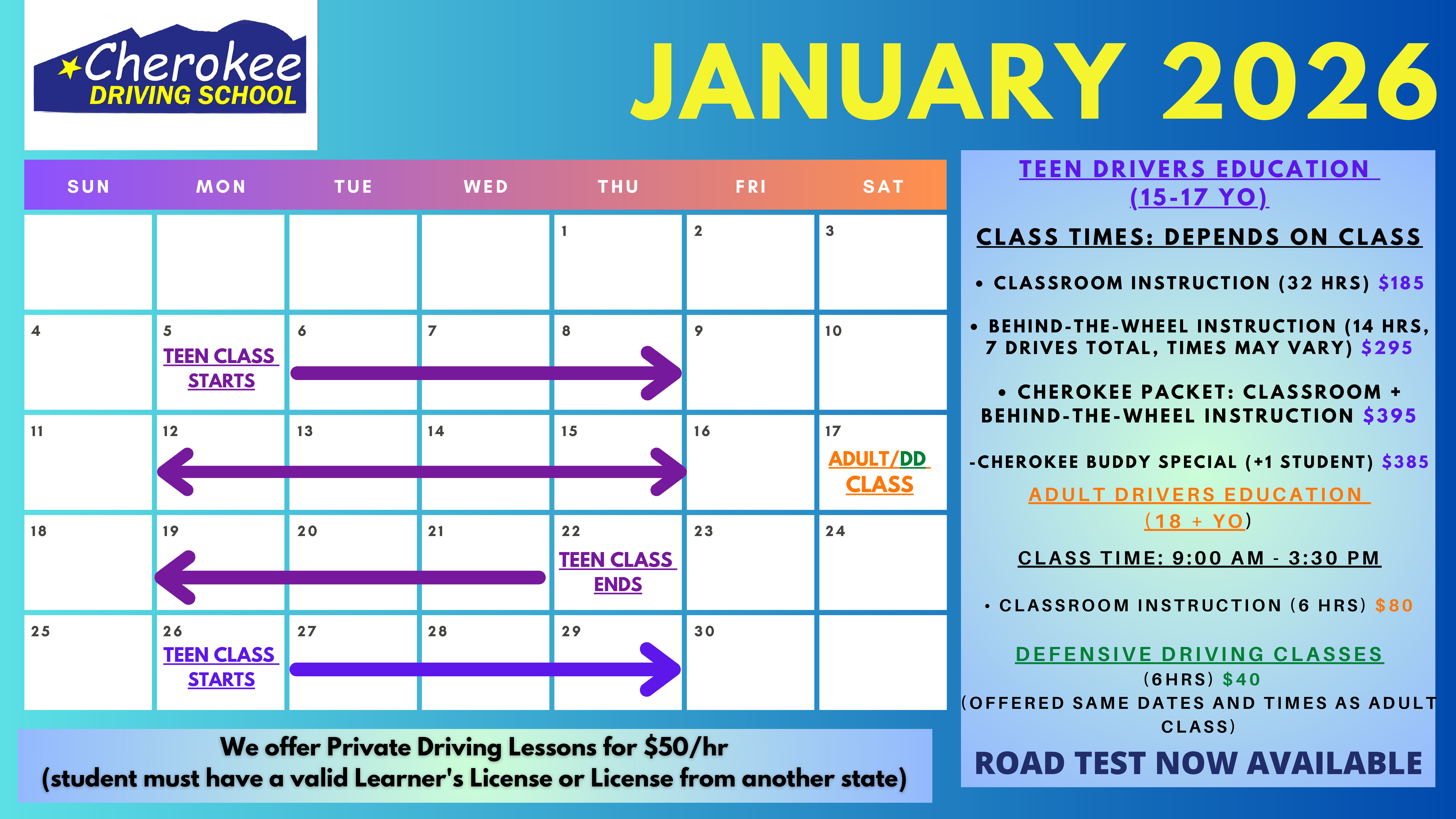 Cherokee
DRIVING SCHOOL

JANUARY 2026

| SUN | MON | TUE | WED | THU | FRI | SAT |
|---|---|---|---|---|---|---|
| | | | | 1 | 2 | 3 |
| 4 | 5 TEEN CLASS STARTS | 6 | 7 | 8 | 9 | 10 |
| 11 | 12 | 13 | 14 | 15 | 16 | 17 ADULT/DD CLASS |
| 18 | 19 | 20 | 21 | 22 TEEN CLASS ENDS | 23 | 24 |
| 25 | 26 TEEN CLASS STARTS | 27 | 28 | 29 | 30 | |

We offer Private Driving Lessons for $50/hr
(student must have a valid Learner's License or License from another state)

TEEN DRIVERS EDUCATION (15-17 YO)

CLASS TIMES: DEPENDS ON CLASS

• CLASSROOM INSTRUCTION (32 HRS) $185

• BEHIND-THE-WHEEL INSTRUCTION (14 HRS, 7 DRIVES TOTAL, TIMES MAY VARY) $295

• CHEROKEE PACKET: CLASSROOM + BEHIND-THE-WHEEL INSTRUCTION $395

-CHEROKEE BUDDY SPECIAL (+1 STUDENT) $385

ADULT DRIVERS EDUCATION (18 + YO)

CLASS TIME: 9:00 AM - 3:30 PM

• CLASSROOM INSTRUCTION (6 HRS) $80

DEFENSIVE DRIVING CLASSES
(6HRS) $40
(OFFERED SAME DATES AND TIMES AS ADULT CLASS)

ROAD TEST NOW AVAILABLE